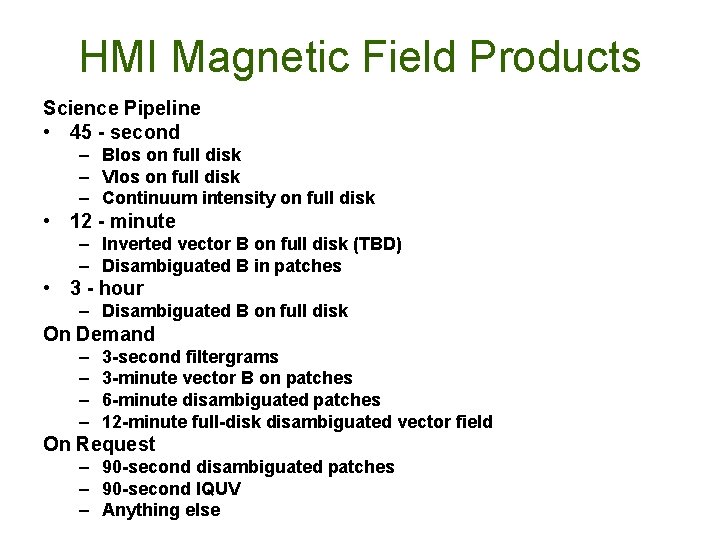 HMI Magnetic Field Products

Science Pipeline
• 45 - second
– Blos on full disk
– Vlos on full disk
– Continuum intensity on full disk
• 12 - minute
– Inverted vector B on full disk (TBD)
– Disambiguated B in patches
• 3 - hour
– Disambiguated B on full disk
On Demand
– 3-second filtergrams
– 3-minute vector B on patches
– 6-minute disambiguated patches
– 12-minute full-disk disambiguated vector field
On Request
– 90-second disambiguated patches
– 90-second IQUV
– Anything else